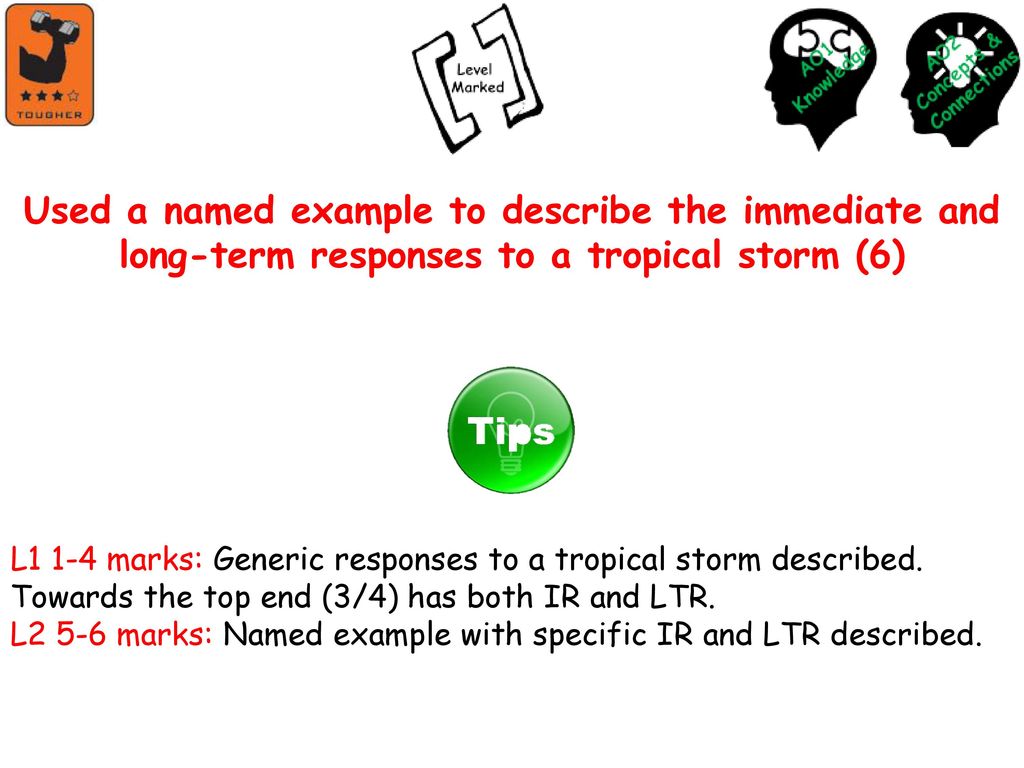 TOUGHER

Level Marked

AO1 Knowledge

AO2 Concepts & Connections

Used a named example to describe the immediate and long-term responses to a tropical storm (6)

Tips

L1 1-4 marks: Generic responses to a tropical storm described. Towards the top end (3/4) has both IR and LTR.
L2 5-6 marks: Named example with specific IR and LTR described.